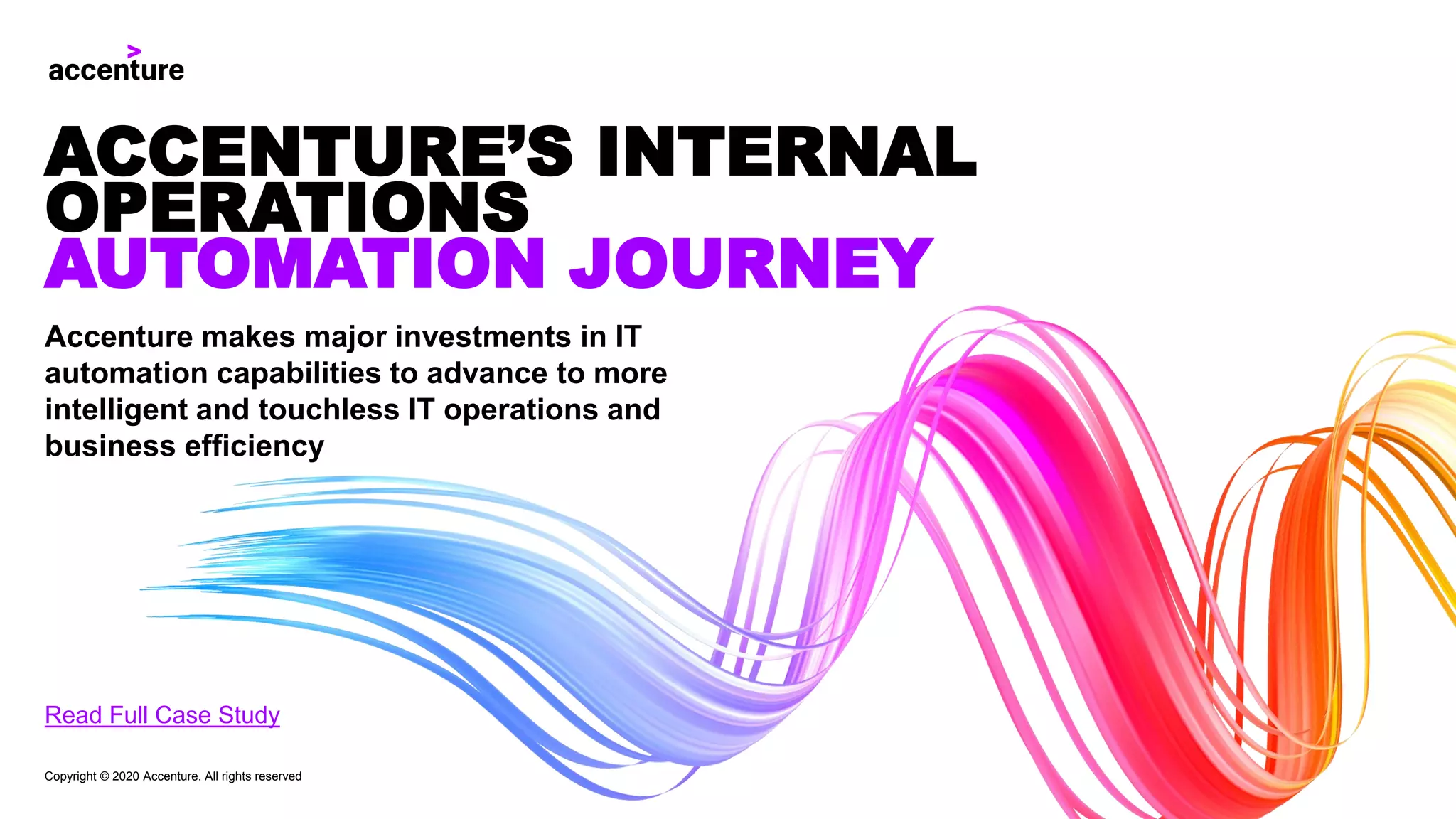 accenture

ACCENTURE'S INTERNAL OPERATIONS AUTOMATION JOURNEY

Accenture makes major investments in IT automation capabilities to advance to more intelligent and touchless IT operations and business efficiency

Read Full Case Study

Copyright © 2020 Accenture. All rights reserved